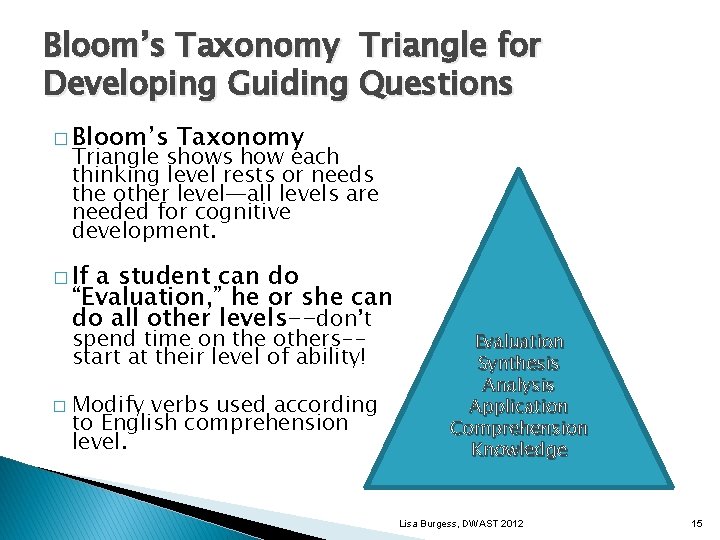 Bloom's Taxonomy Triangle for Developing Guiding Questions

□ Bloom's Taxonomy Triangle shows how each thinking level rests or needs the other level—all levels are needed for cognitive development.

□ If a student can do "Evaluation," he or she can do all other levels--don't spend time on the others--start at their level of ability!

□ Modify verbs used according to English comprehension level.

Evaluation
Synthesis
Analysis
Application
Comprehension
Knowledge

Lisa Burgess, DWAST 2012

15